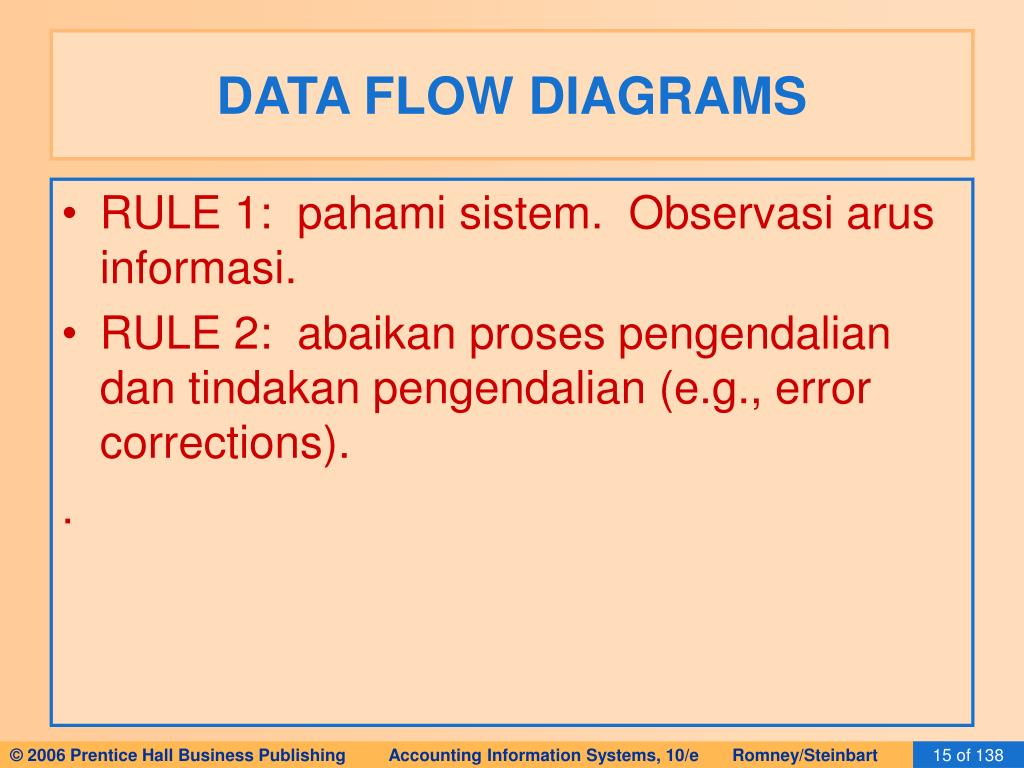 DATA FLOW DIAGRAMS

• RULE 1: pahami sistem. Observasi arus informasi.

• RULE 2: abaikan proses pengendalian dan tindakan pengendalian (e.g., error corrections).

.

© 2006 Prentice Hall Business Publishing Accounting Information Systems, 10/e Romney/Steinbart 15 of 138